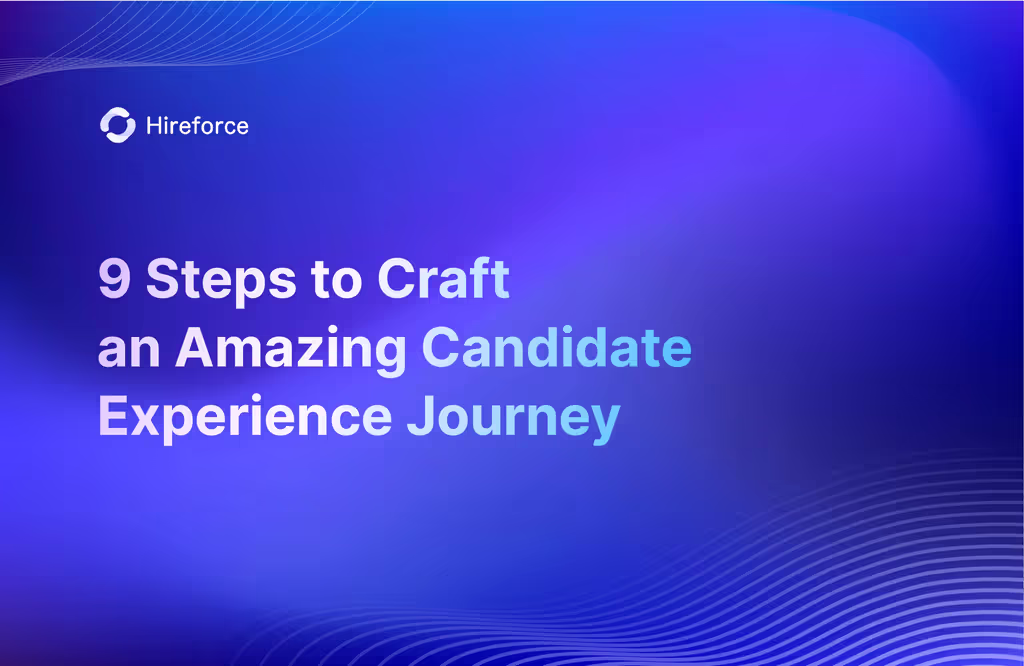 Hireforce

9 Steps to Craft an Amazing Candidate Experience Journey